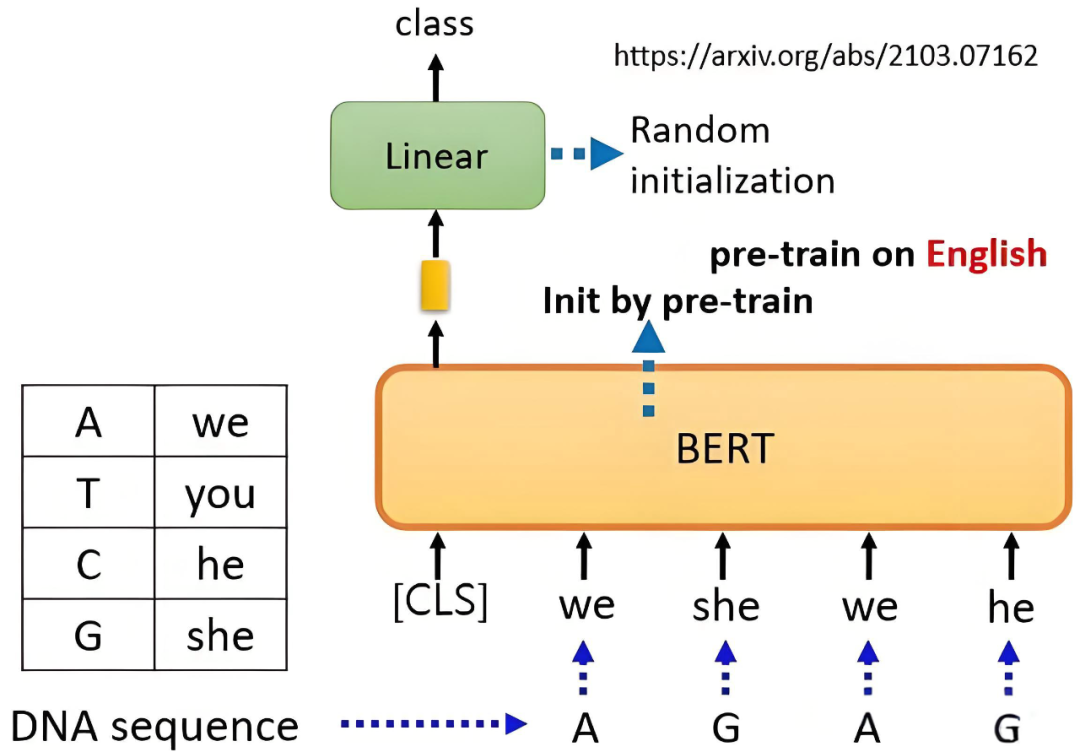 class

https://arxiv.org/abs/2103.07162

Linear

Random initialization

pre-train on English

Init by pre-train

BERT

| A | we |
|---|---|
| T | you |
| C | he |
| G | she |

[CLS] we she we he

DNA sequence A G A G